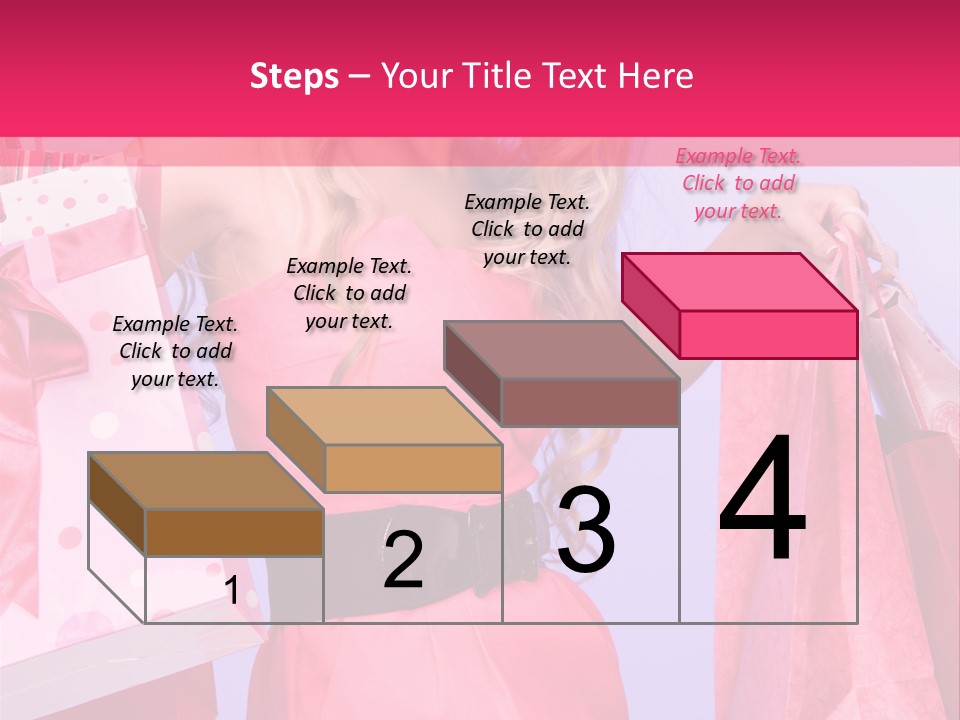 Steps – Your Title Text Here

Example Text. Click to add your text.

Example Text. Click to add your text.

Example Text. Click to add your text.

Example Text. Click to add your text.

1

2

3

4